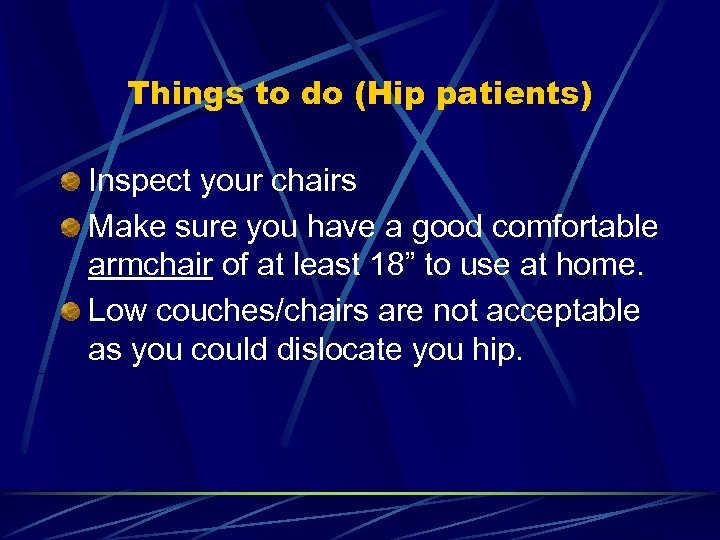 Things to do (Hip patients)

Inspect your chairs

Make sure you have a good comfortable armchair of at least 18” to use at home.

Low couches/chairs are not acceptable as you could dislocate you hip.